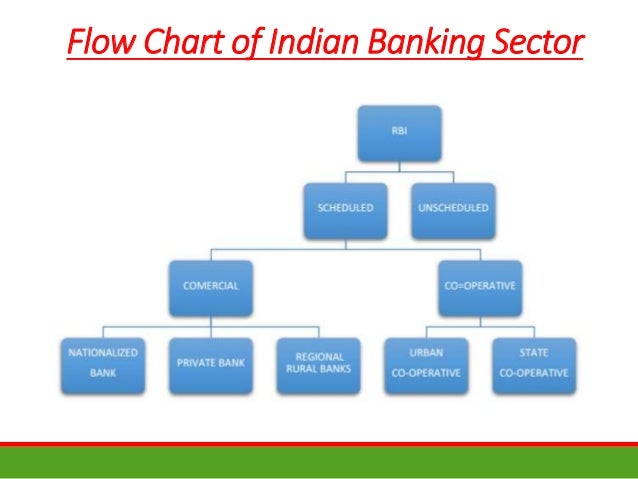 Flow Chart of Indian Banking Sector

RBI

SCHEDULED

UNSCHEDULED

COMERCIAL

CO=OPERATIVE

NATIONALIZED BANK

PRIVATE BANK

REGIONAL RURAL BANKS

URBAN CO-OPERATIVE

STATE CO-OPERATIVE